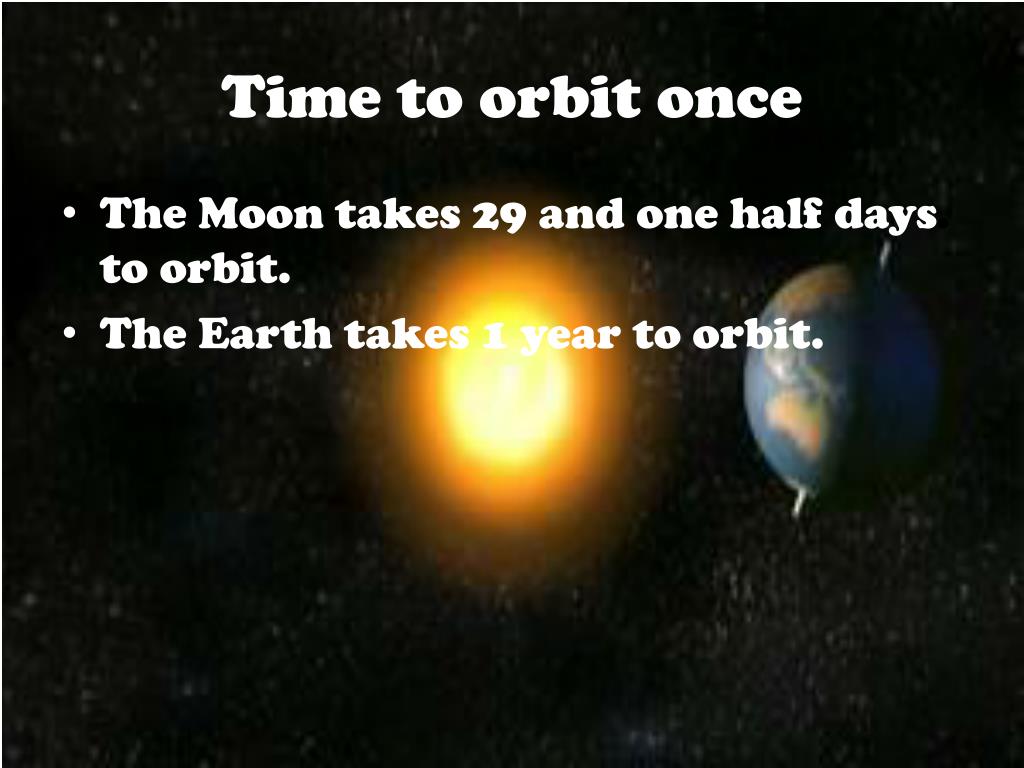 Time to orbit once

• The Moon takes 29 and one half days to orbit.
• The Earth takes 1 year to orbit.